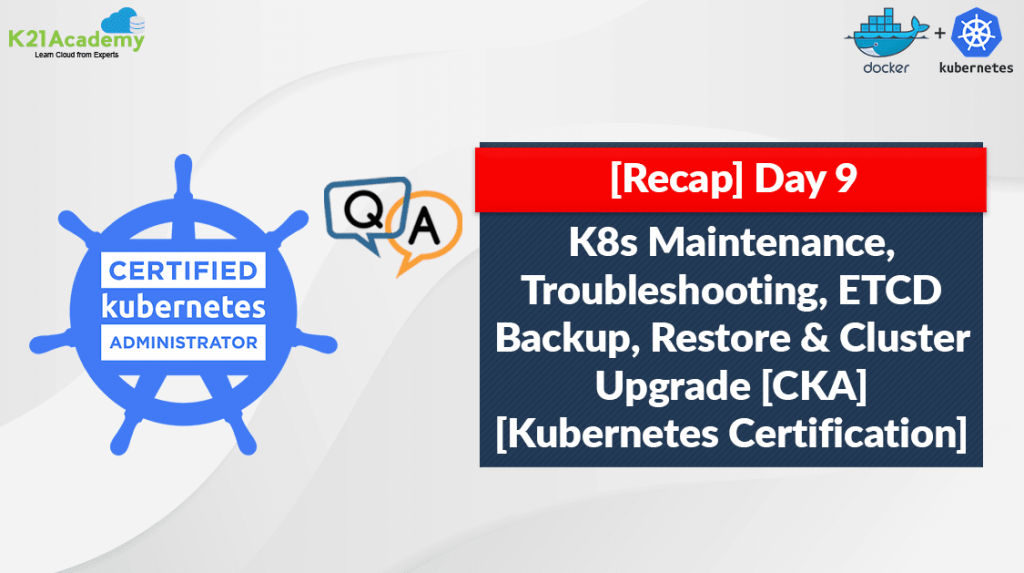 K21Academy
Learn Cloud from Experts

docker + kubernetes

CERTIFIED
kubernetes
ADMINISTRATOR

Q A

[Recap] Day 9

K8s Maintenance, Troubleshooting, ETCD Backup, Restore & Cluster Upgrade [CKA] [Kubernetes Certification]